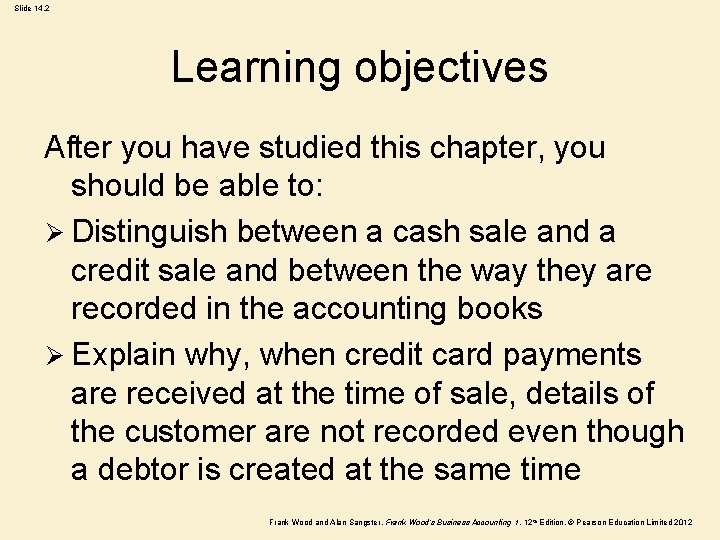 Slide 14.2

Learning objectives

After you have studied this chapter, you should be able to:

➢ Distinguish between a cash sale and a credit sale and between the way they are recorded in the accounting books

➢ Explain why, when credit card payments are received at the time of sale, details of the customer are not recorded even though a debtor is created at the same time

Frank Wood and Alan Sangster, Frank Wood's Business Accounting 1, 12th Edition, © Pearson Education Limited 2012